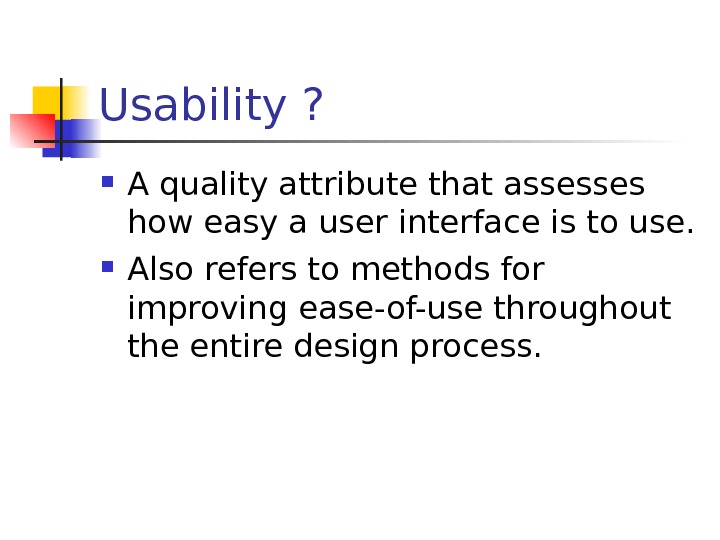 Usability ?

- A quality attribute that assesses how easy a user interface is to use.
- Also refers to methods for improving ease-of-use throughout the entire design process.